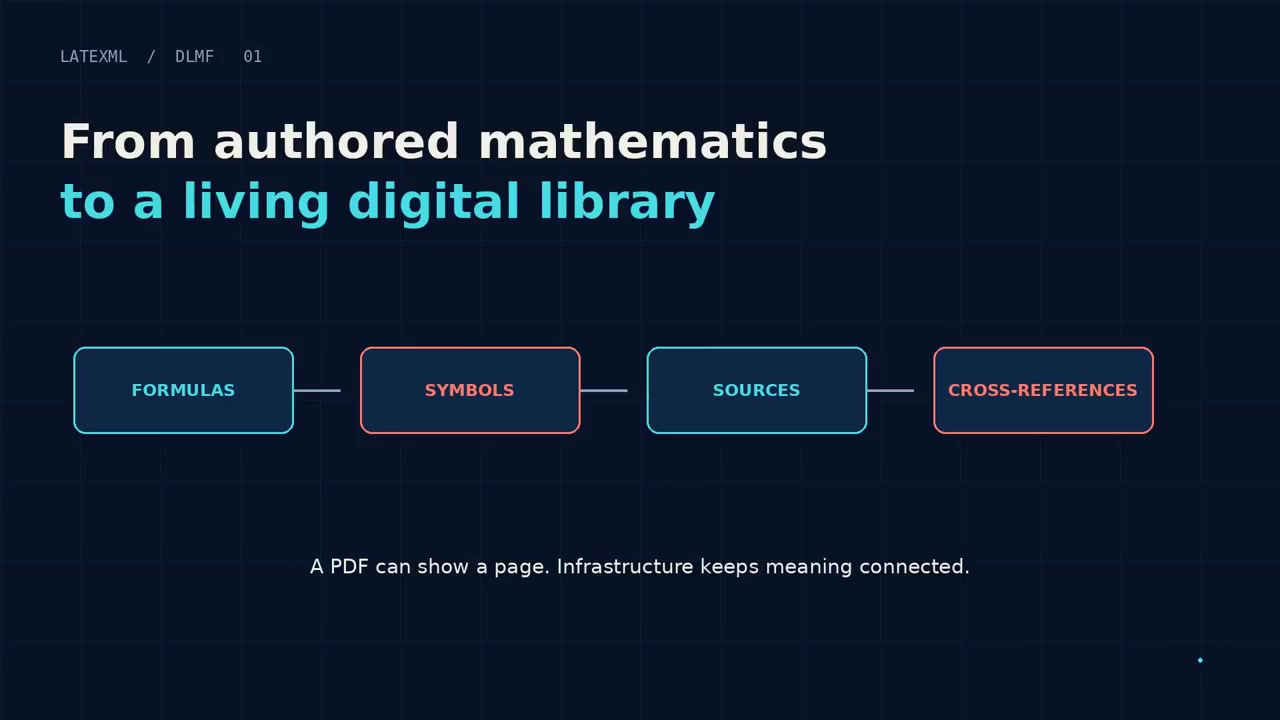 LATEXML / DLMF 01

From authored mathematics
to a living digital library

FORMULAS

SYMBOLS

SOURCES

CROSS-REFERENCES

A PDF can show a page. Infrastructure keeps meaning connected.